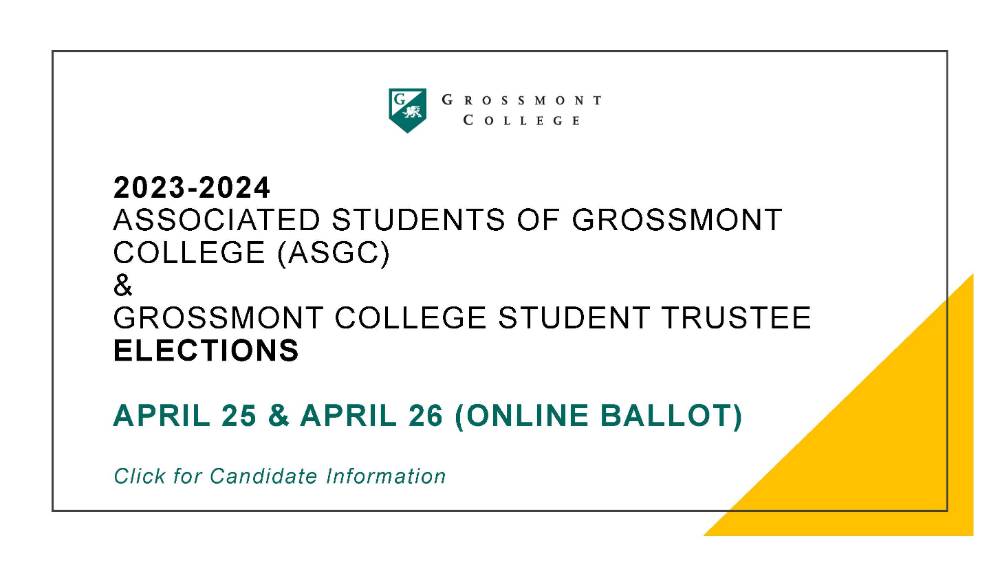 G GROSSMONT
COLLEGE

2023-2024
ASSOCIATED STUDENTS OF GROSSMONT COLLEGE (ASGC)
&
GROSSMONT COLLEGE STUDENT TRUSTEE
ELECTIONS

APRIL 25 & APRIL 26 (ONLINE BALLOT)

Click for Candidate Information